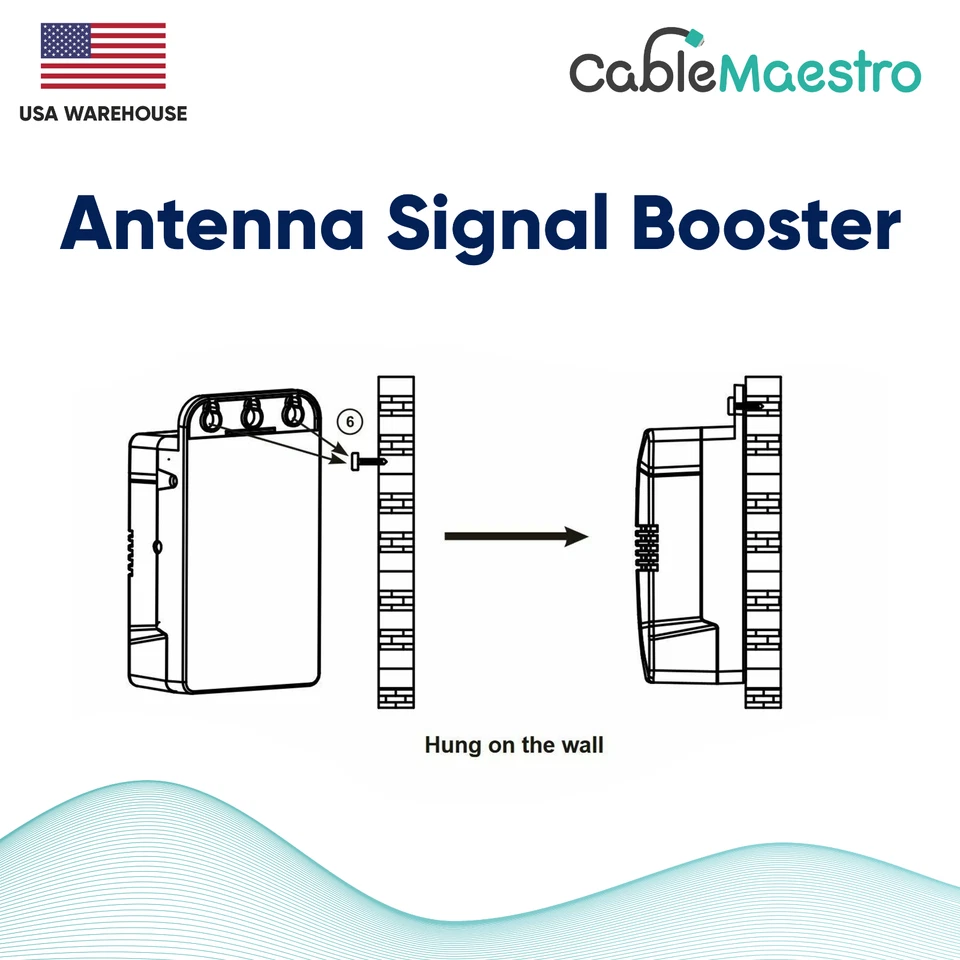 USA WAREHOUSE

CableMaestro

Antenna Signal Booster

6

Hung on the wall